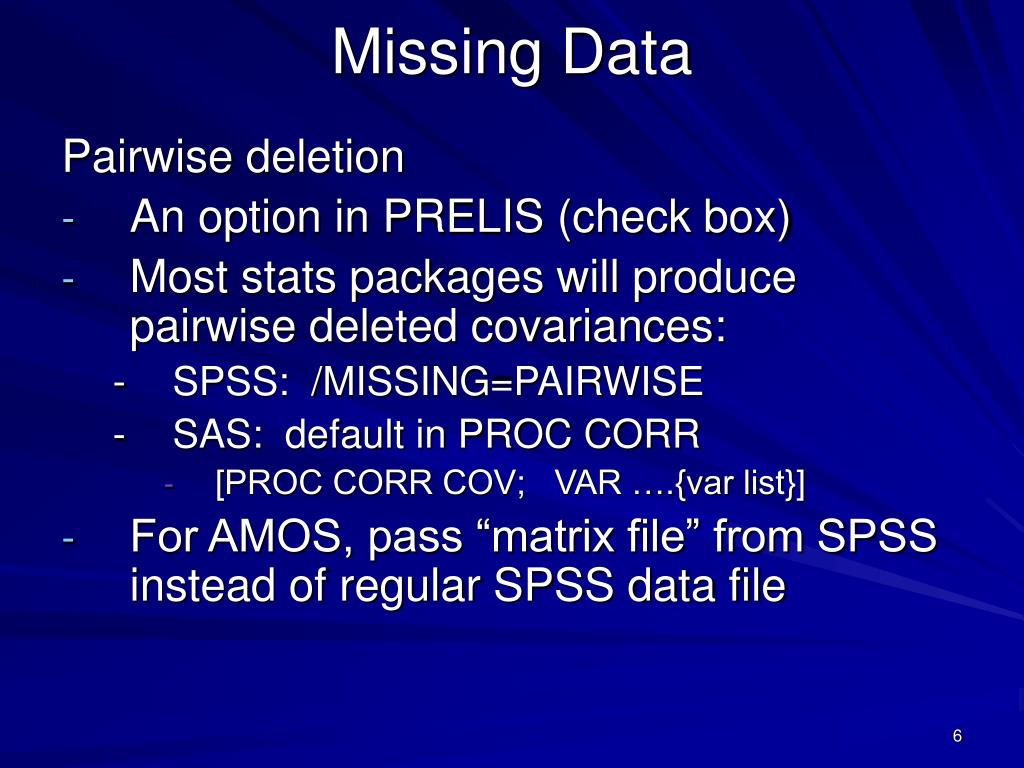 Missing Data

Pairwise deletion

- An option in PRELIS (check box)
- Most stats packages will produce pairwise deleted covariances:
  - SPSS: /MISSING=PAIRWISE
  - SAS: default in PROC CORR
    - [PROC CORR COV; VAR ….{var list}]
- For AMOS, pass “matrix file” from SPSS instead of regular SPSS data file

6